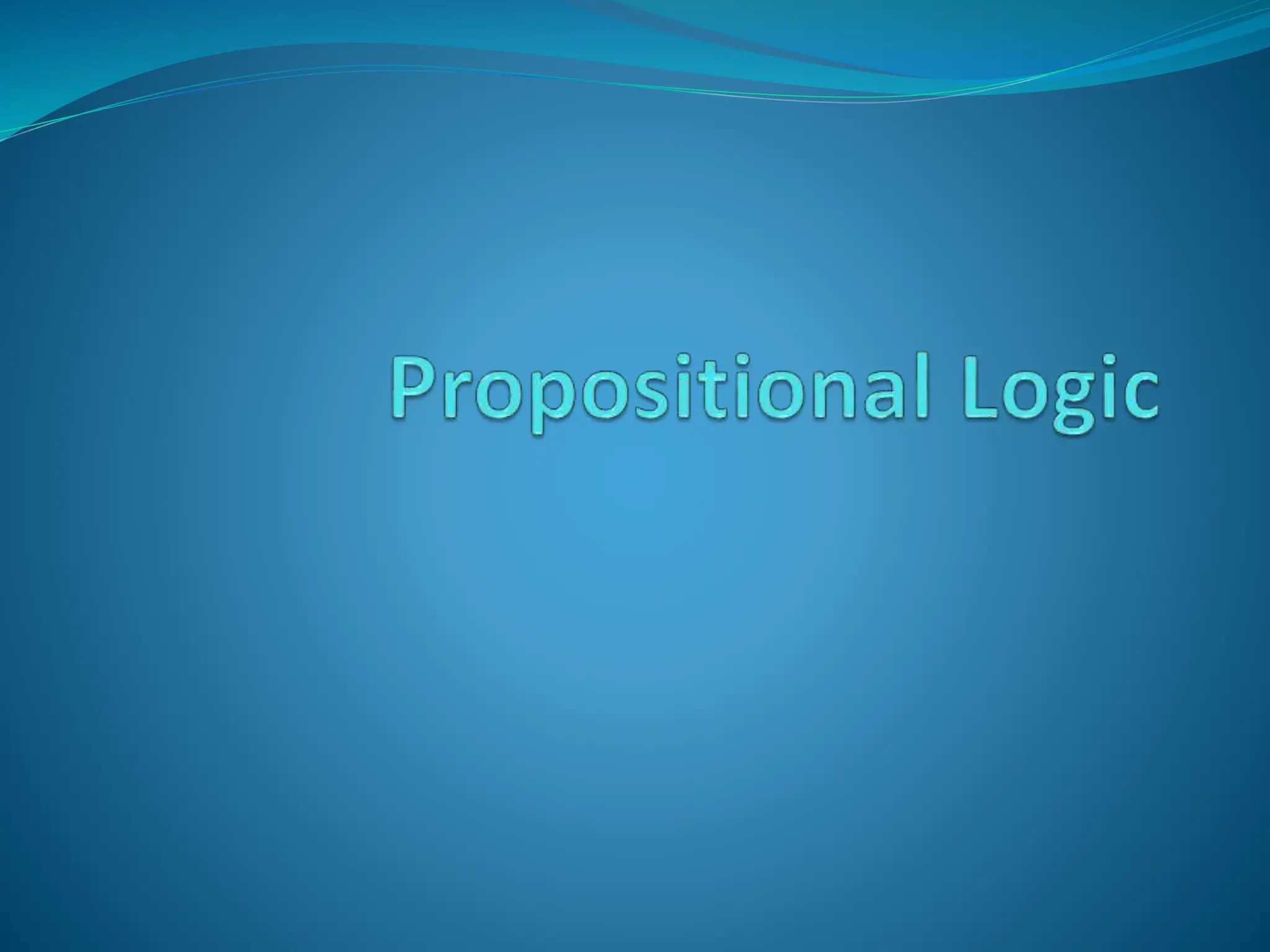 Propositional Logic